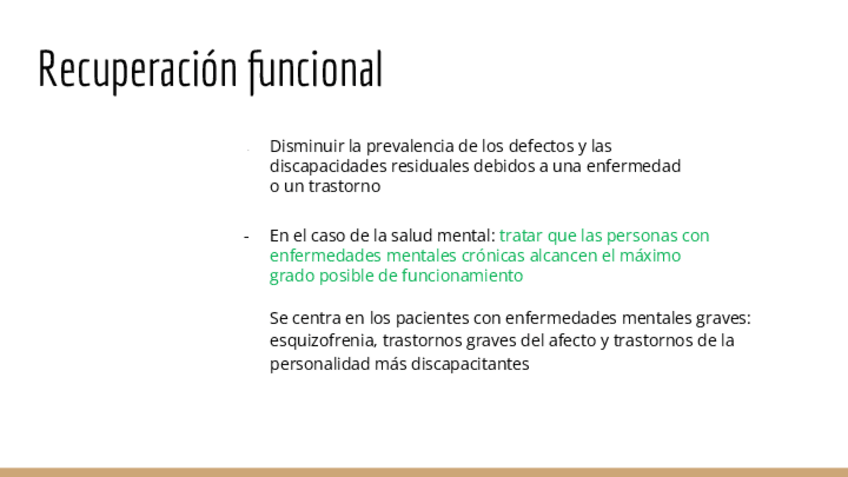 Recuperación funcional

- Disminuir la prevalencia de los defectos y las discapacidades residuales debidos a una enfermedad o un trastorno

- En el caso de la salud mental: tratar que las personas con enfermedades mentales crónicas alcancen el máximo grado posible de funcionamiento

Se centra en los pacientes con enfermedades mentales graves: esquizofrenia, trastornos graves del afecto y trastornos de la personalidad más discapacitantes